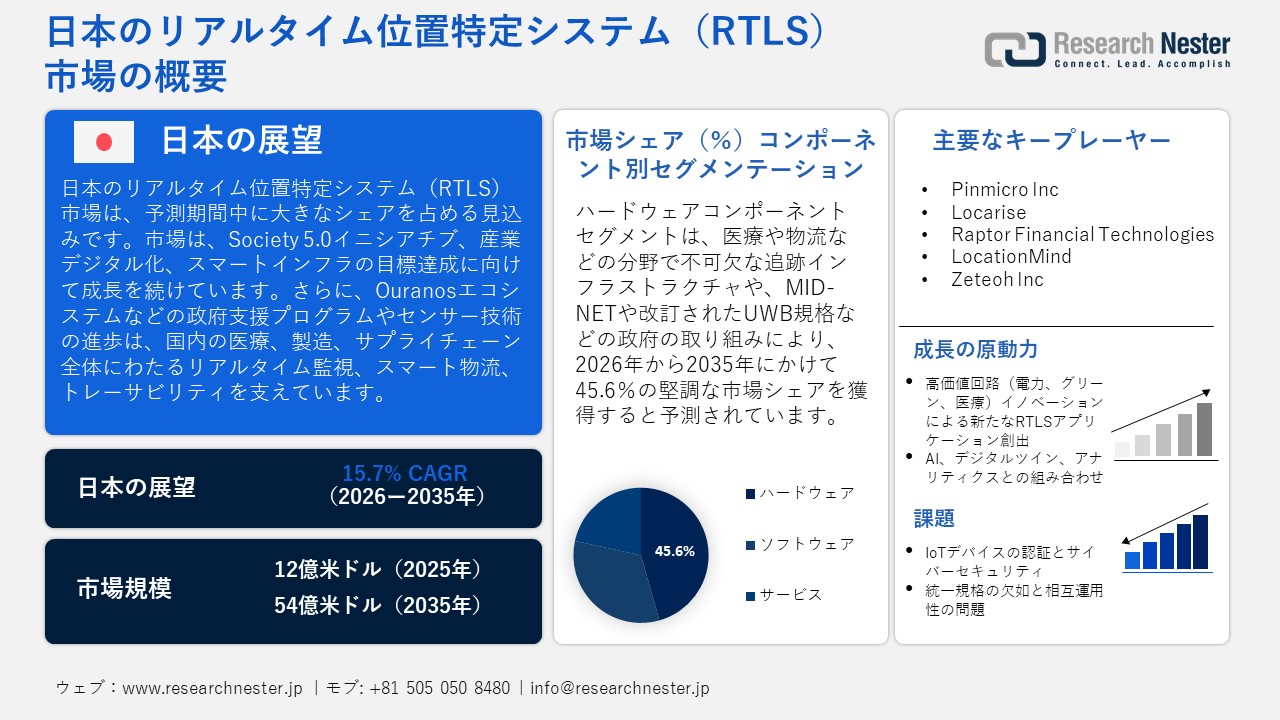 日本のリアルタイム位置特定システム（RTLS）市場の概要

Research Nester
Connect. Lead. Accomplish

日本の展望

日本のリアルタイム位置特定システム（RTLS）市場は、予測期間中に大きなシェアを占める見込みです。市場は、Society 5.0イニシアチブ、産業デジタル化、スマートインフラの目標達成に向けて成長を続けています。さらに、Ouranosエコシステムなどの政府支援プログラムやセンサー技術の進歩は、国内の医療、製造、サプライチェーン全体にわたるリアルタイム監視、スマート物流、トレーサビリティを支えています。

日本の展望
15.7% CAGR
（2026ー2035年）

市場規模
12億米ドル（2025年）
54億米ドル（2035年）

市場シェア（%）コンポーネント別セグメンテーション

ハードウェアコンポーネントセグメントは、医療や物流などの分野で不可欠な追跡インフラストラクチャや、MID-NETや改訂されたUWB規格などの政府の取り組みにより、2026年から2035年にかけて45.6%の堅調な市場シェアを獲得すると予測されています。

45.6%

ハードウェア
ソフトウェア
サービス

主要なキープレーヤー

• Pinmicro Inc
• Locarise
• Raptor Financial Technologies
• LocationMind
• Zeteoh Inc

成長の原動力

• 高価値回路（電力、グリーン、医療）イノベーションによる新たなRTLSアプリケーション創出
• AI、デジタルツイン、アナリティクスとの組み合わせ

課題

• IoTデバイスの認証とサイバーセキュリティ
• 統一規格の欠如と相互運用性の問題

ウェブ：www.researchnester.jp ｜モブ: +81 505 050 8480｜info@researchnester.jp